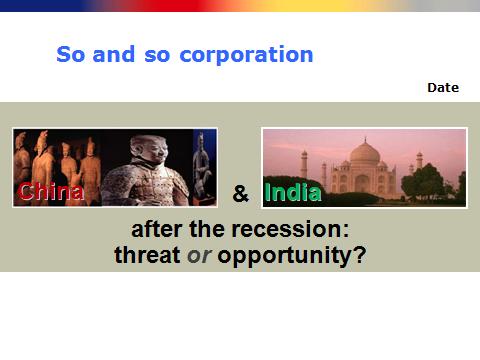 So and so corporation

Date

China & India

after the recession:
threat or opportunity?